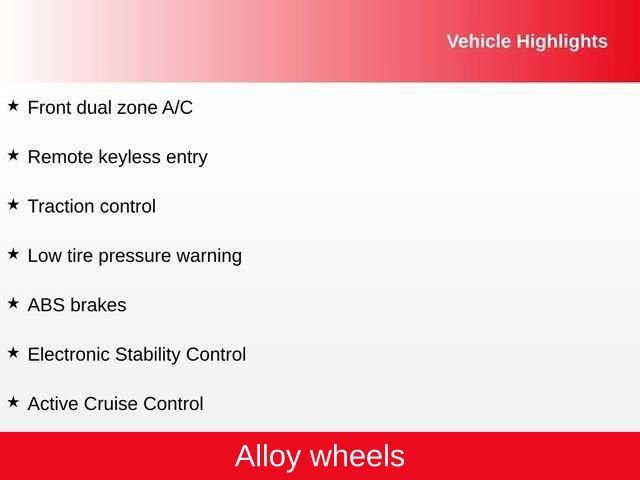 Vehicle Highlights

★ Front dual zone A/C

★ Remote keyless entry

★ Traction control

★ Low tire pressure warning

★ ABS brakes

★ Electronic Stability Control

★ Active Cruise Control

Alloy wheels